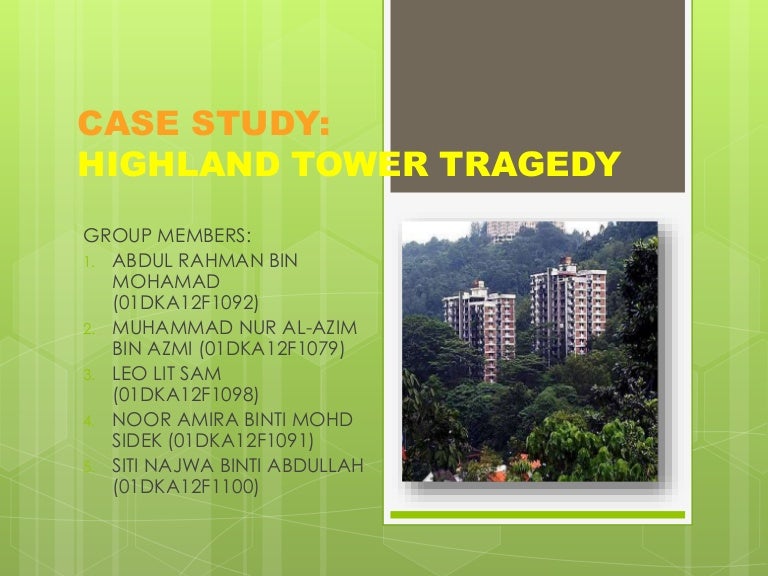 CASE STUDY:
HIGHLAND TOWER TRAGEDY

GROUP MEMBERS:
1. ABDUL RAHMAN BIN MOHAMAD (01DKA12F1092)
2. MUHAMMAD NUR AL-AZIM BIN AZMI (01DKA12F1079)
3. LEO LIT SAM (01DKA12F1098)
4. NOOR AMIRA BINTI MOHD SIDEK (01DKA12F1091)
5. SITI NAJWA BINTI ABDULLAH (01DKA12F1100)